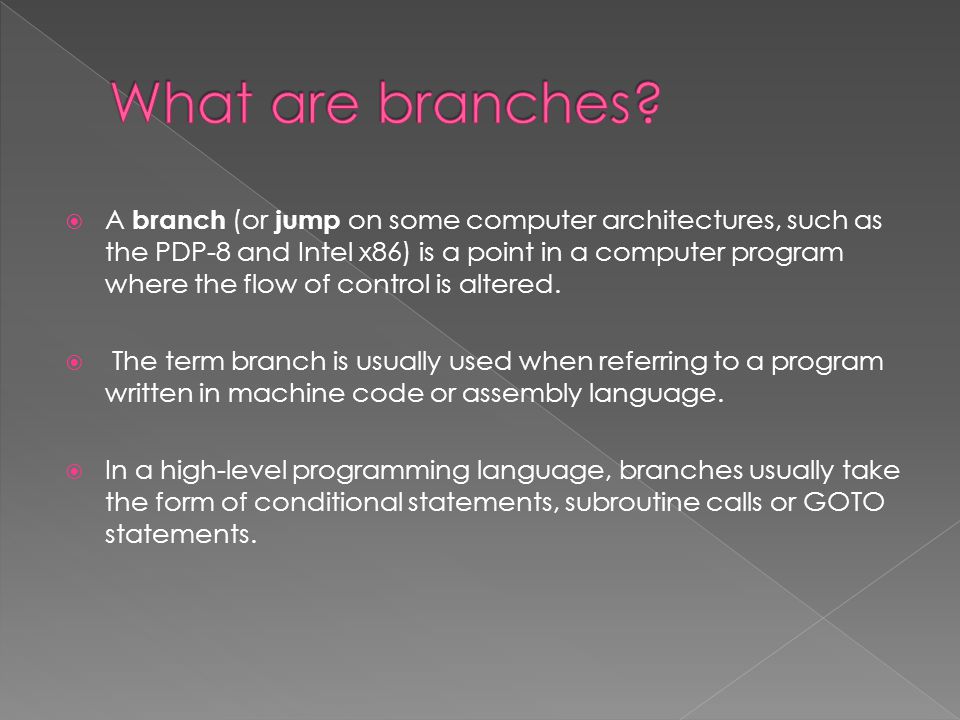 What are branches?

A branch (or jump on some computer architectures, such as the PDP-8 and Intel x86) is a point in a computer program where the flow of control is altered.

The term branch is usually used when referring to a program written in machine code or assembly language.

In a high-level programming language, branches usually take the form of conditional statements, subroutine calls or GOTO statements.